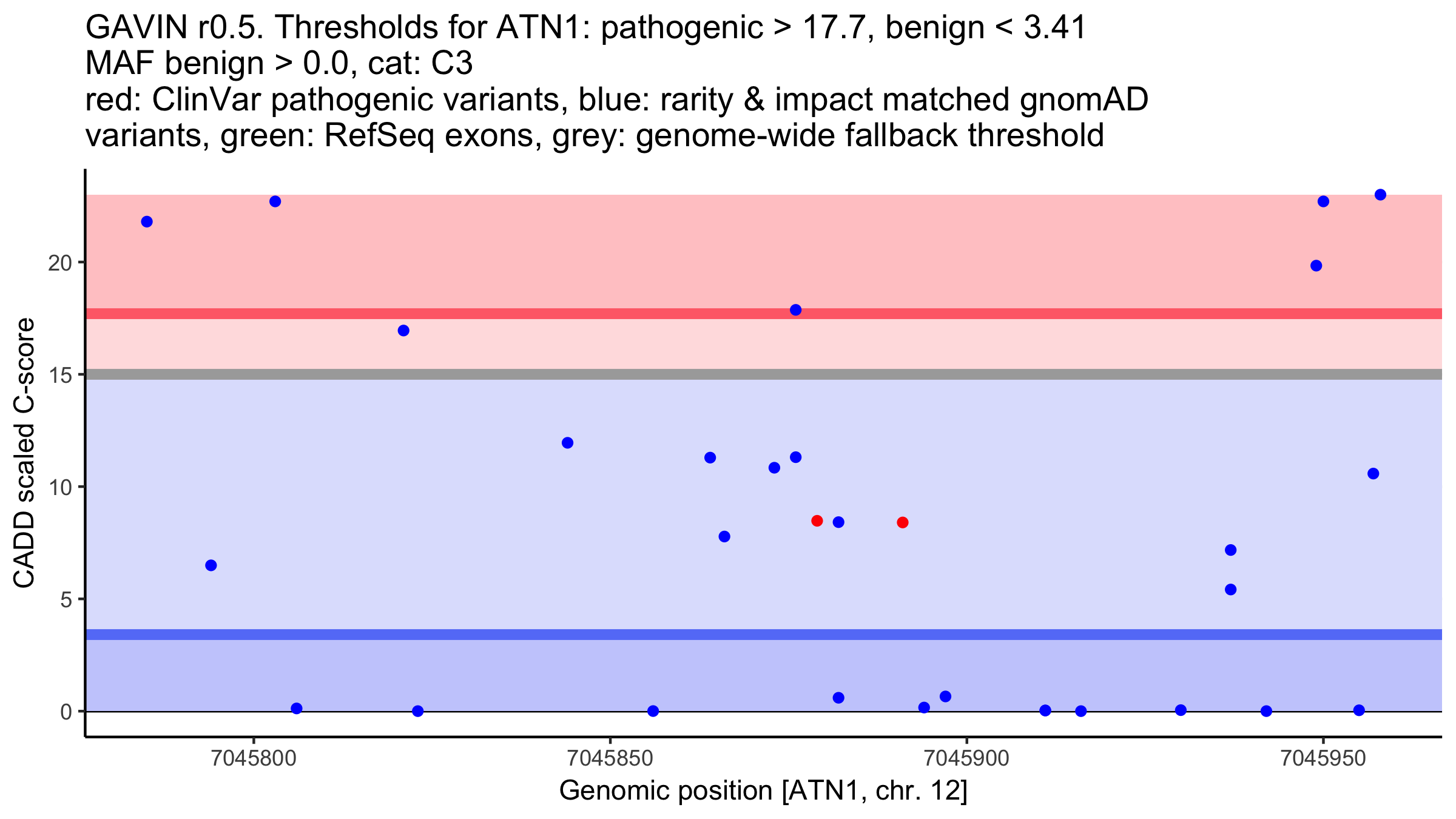 GAVIN r0.5. Thresholds for ATN1: pathogenic > 17.7, benign < 3.41
MAF benign > 0.0, cat: C3
red: ClinVar pathogenic variants, blue: rarity & impact matched gnomAD variants, green: RefSeq exons, grey: genome-wide fallback threshold

CADD scaled C-score

20
15
10
5
0

7045800
7045850
7045900
7045950

Genomic position [ATN1, chr. 12]